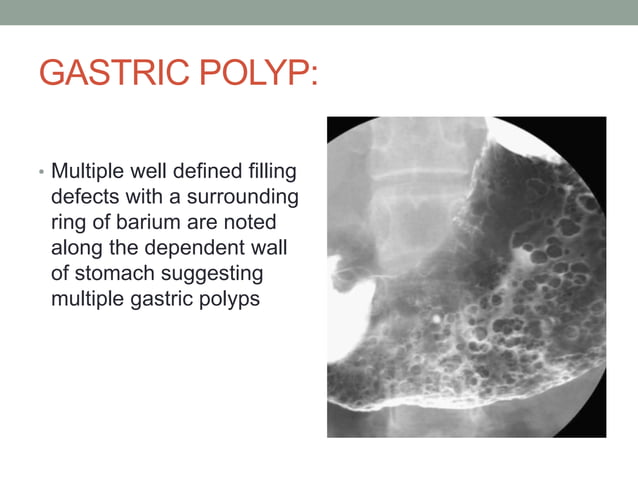 GASTRIC POLYP:

• Multiple well defined filling defects with a surrounding ring of barium are noted along the dependent wall of stomach suggesting multiple gastric polyps